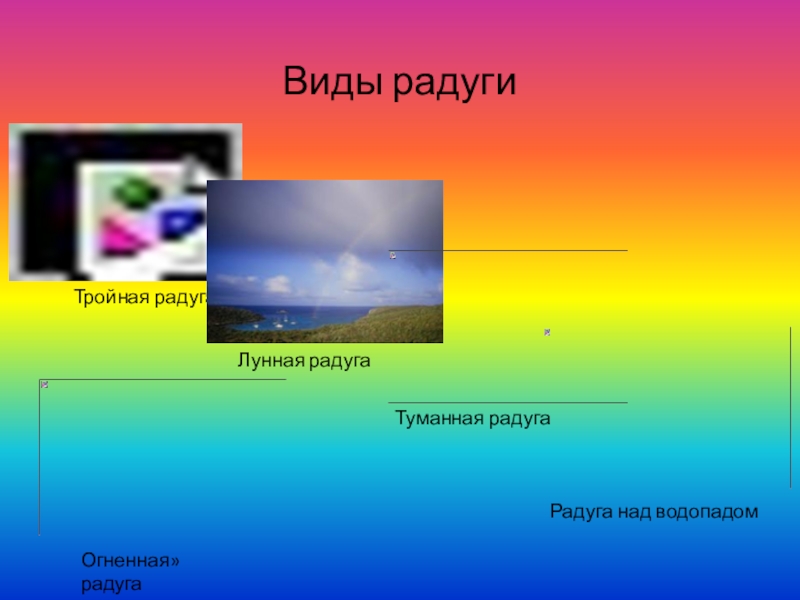 Виды радуги

Тройная радуга

Лунная радуга

Туманная радуга

Радуга над водопадом

Огненная»
радуга